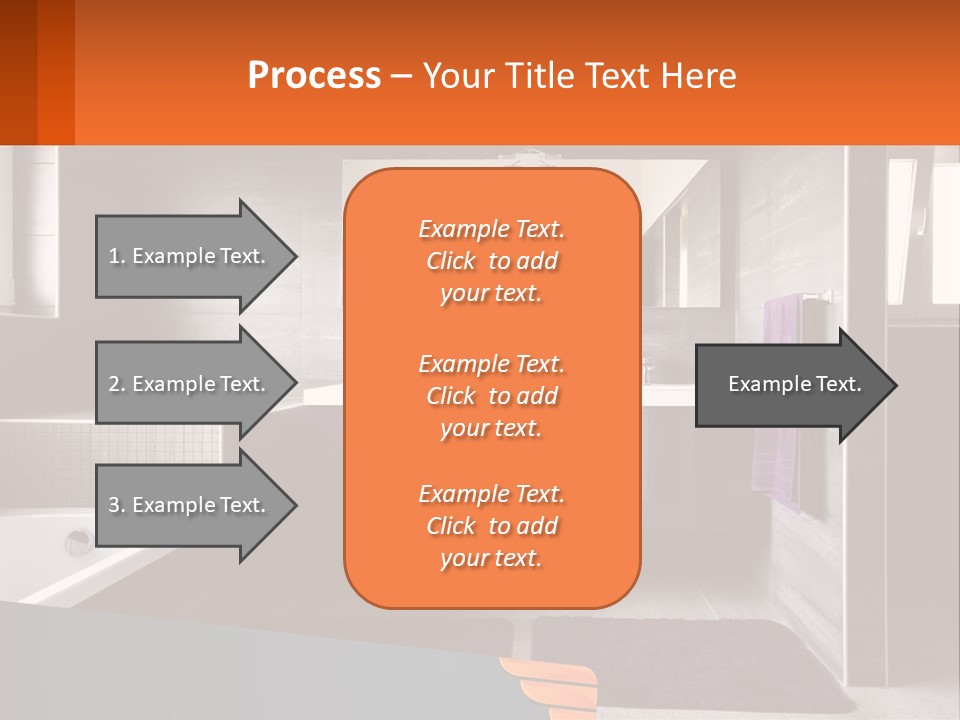 Process – Your Title Text Here

1. Example Text.

2. Example Text.

3. Example Text.

Example Text. Click to add your text.

Example Text. Click to add your text.

Example Text. Click to add your text.

Example Text.